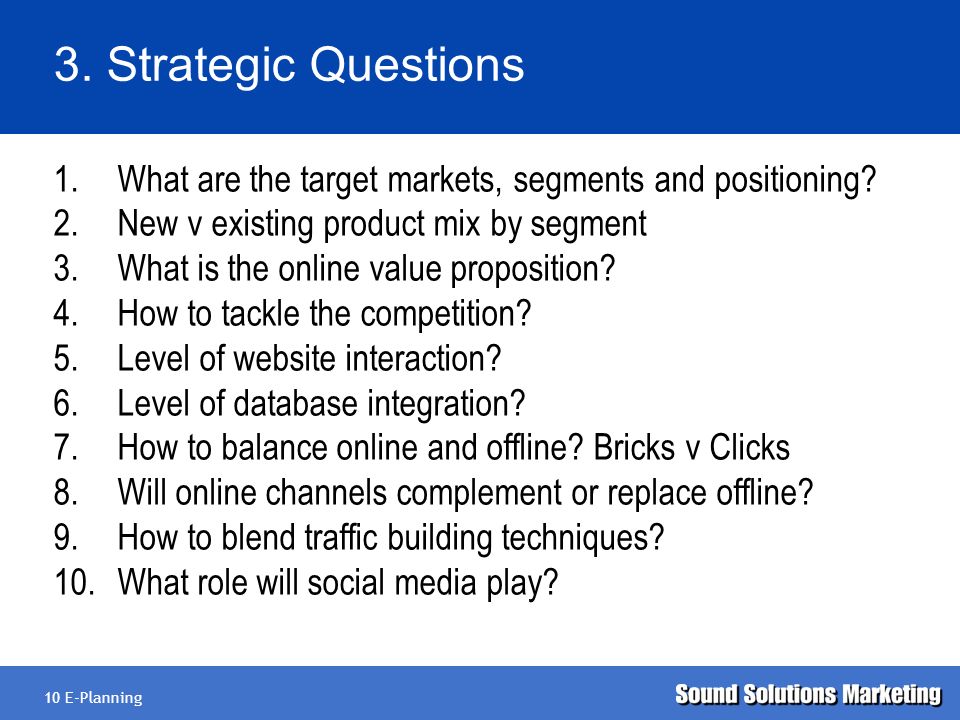 3. Strategic Questions

1. What are the target markets, segments and positioning?
2. New v existing product mix by segment
3. What is the online value proposition?
4. How to tackle the competition?
5. Level of website interaction?
6. Level of database integration?
7. How to balance online and offline? Bricks v Clicks
8. Will online channels complement or replace offline?
9. How to blend traffic building techniques?
10. What role will social media play?

10 E-Planning

Sound Solutions Marketing